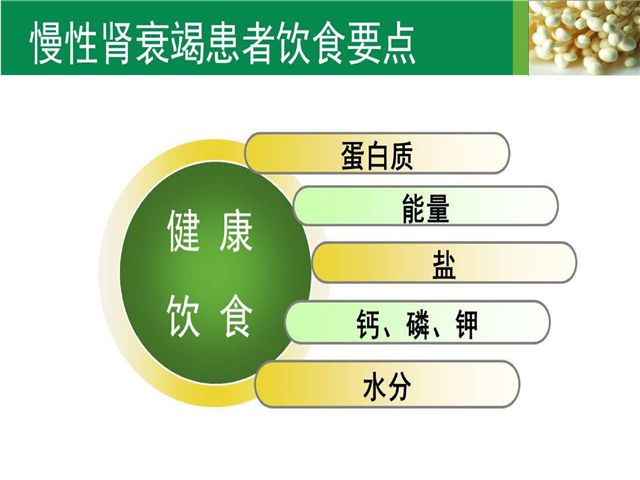 慢性肾衰竭患者饮食要点

健康
饮食

蛋白质

能量

盐

钙、磷、钾

水分